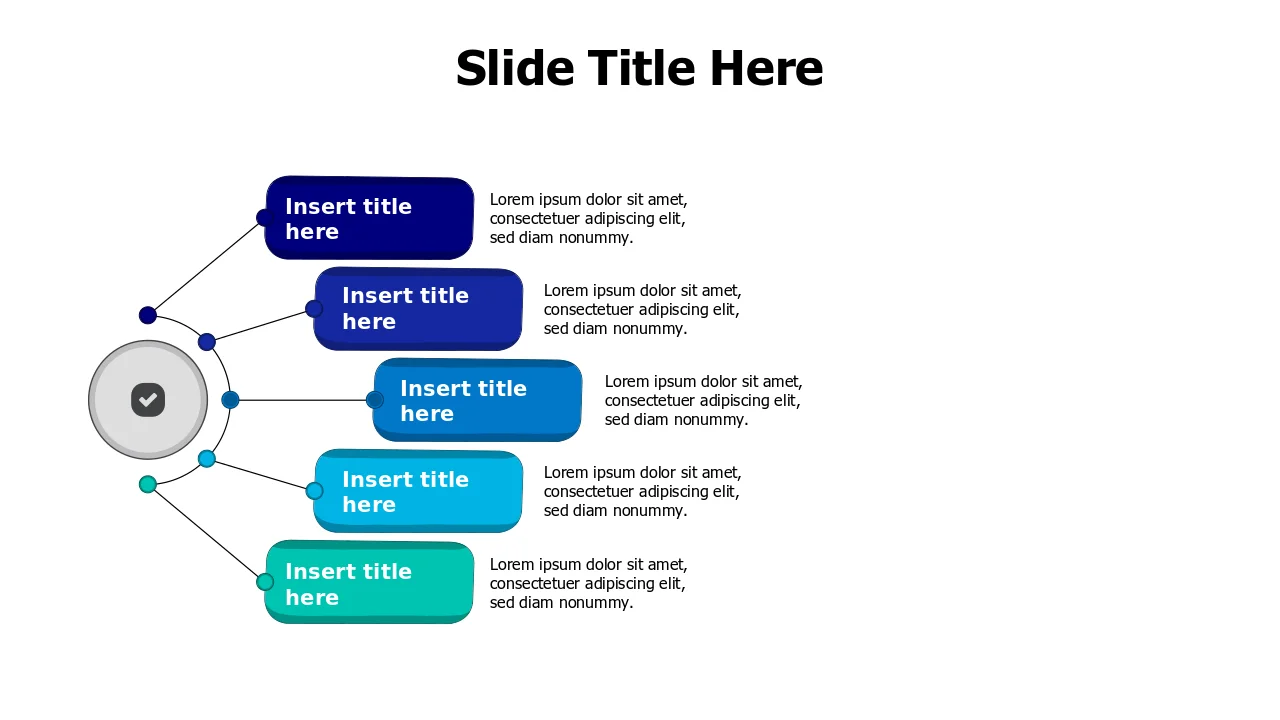 Slide Title Here

Insert title here

Lorem ipsum dolor sit amet, consectetuer adipiscing elit, sed diam nonummy.

Insert title here

Lorem ipsum dolor sit amet, consectetuer adipiscing elit, sed diam nonummy.

Insert title here

Lorem ipsum dolor sit amet, consectetuer adipiscing elit, sed diam nonummy.

Insert title here

Lorem ipsum dolor sit amet, consectetuer adipiscing elit, sed diam nonummy.

Insert title here

Lorem ipsum dolor sit amet, consectetuer adipiscing elit, sed diam nonummy.